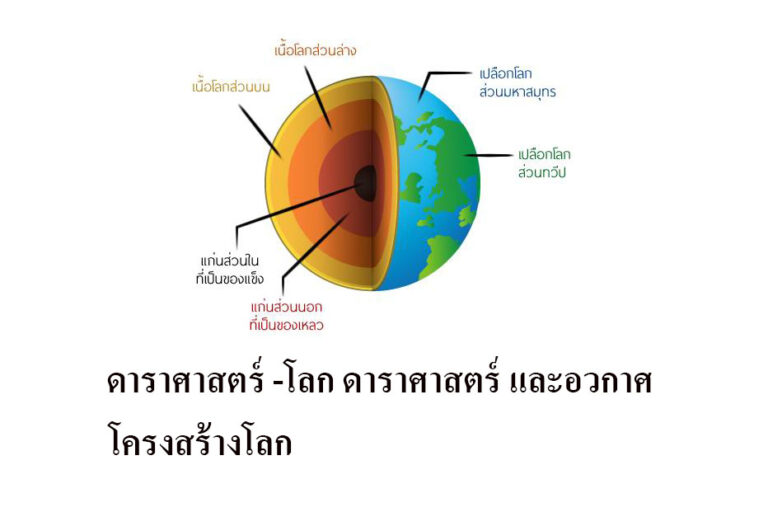 เนื้อโลกส่วนล่าง

เนื้อโลกส่วนบน

เปลือกโลก
ส่วนมหาสมุทร

เปลือกโลก
ส่วนทวีป

แก่นส่วนใน
ที่เป็นของแข็ง

แก่นส่วนนอก
ที่เป็นของเหลว

ดาราศาสตร์ -โลก ดาราศาสตร์ และอวกาศ

โครงสร้างโลก